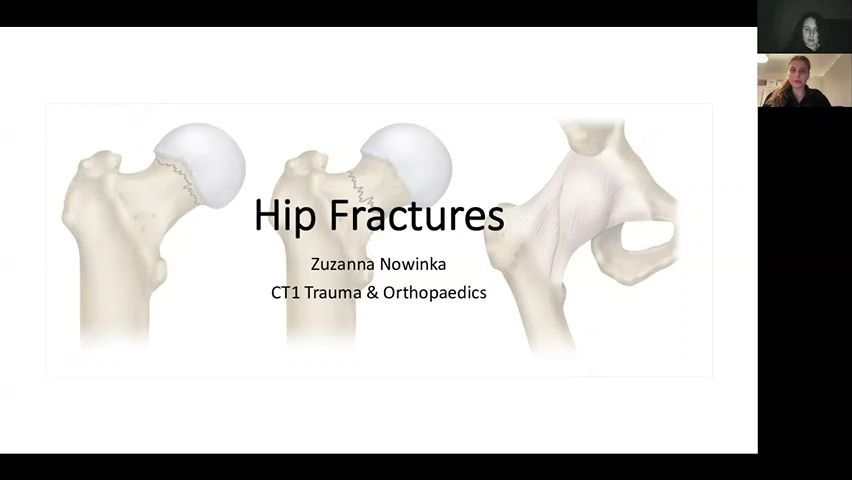 Hip Fractures

Zuzanna Nowinka
CT1 Trauma & Orthopaedics